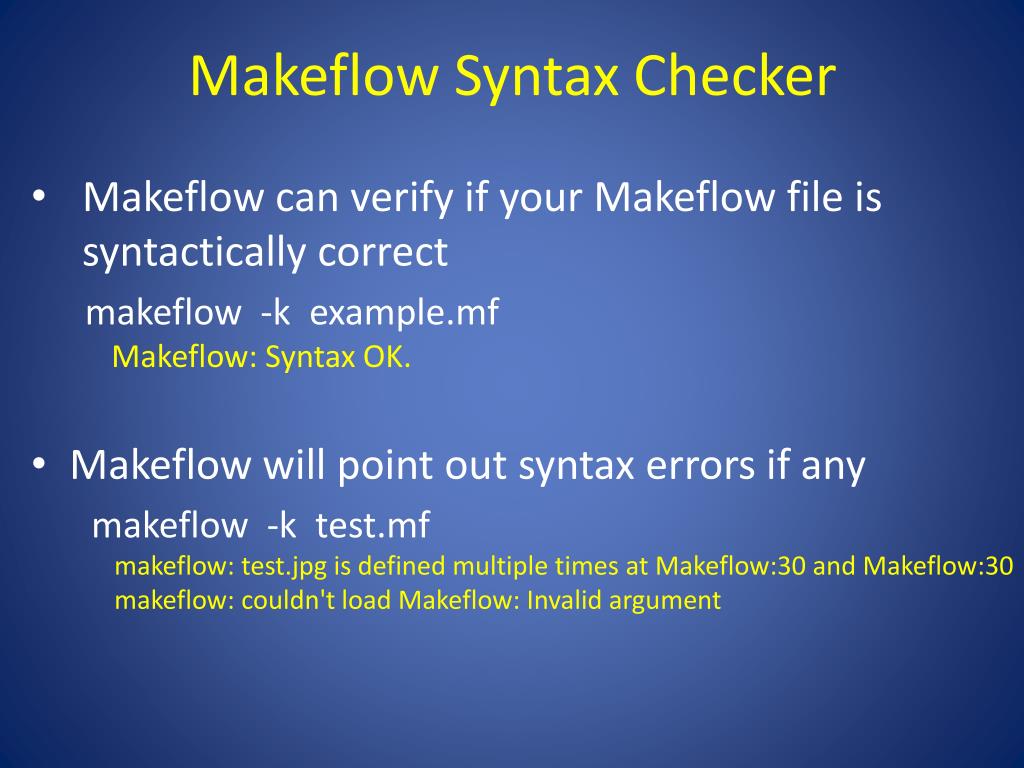 Makeflow Syntax Checker

• Makeflow can verify if your Makeflow file is syntactically correct

makeflow -k example.mf

Makeflow: Syntax OK.

• Makeflow will point out syntax errors if any

makeflow -k test.mf

makeflow: test.jpg is defined multiple times at Makeflow:30 and Makeflow:30
makeflow: couldn't load Makeflow: Invalid argument